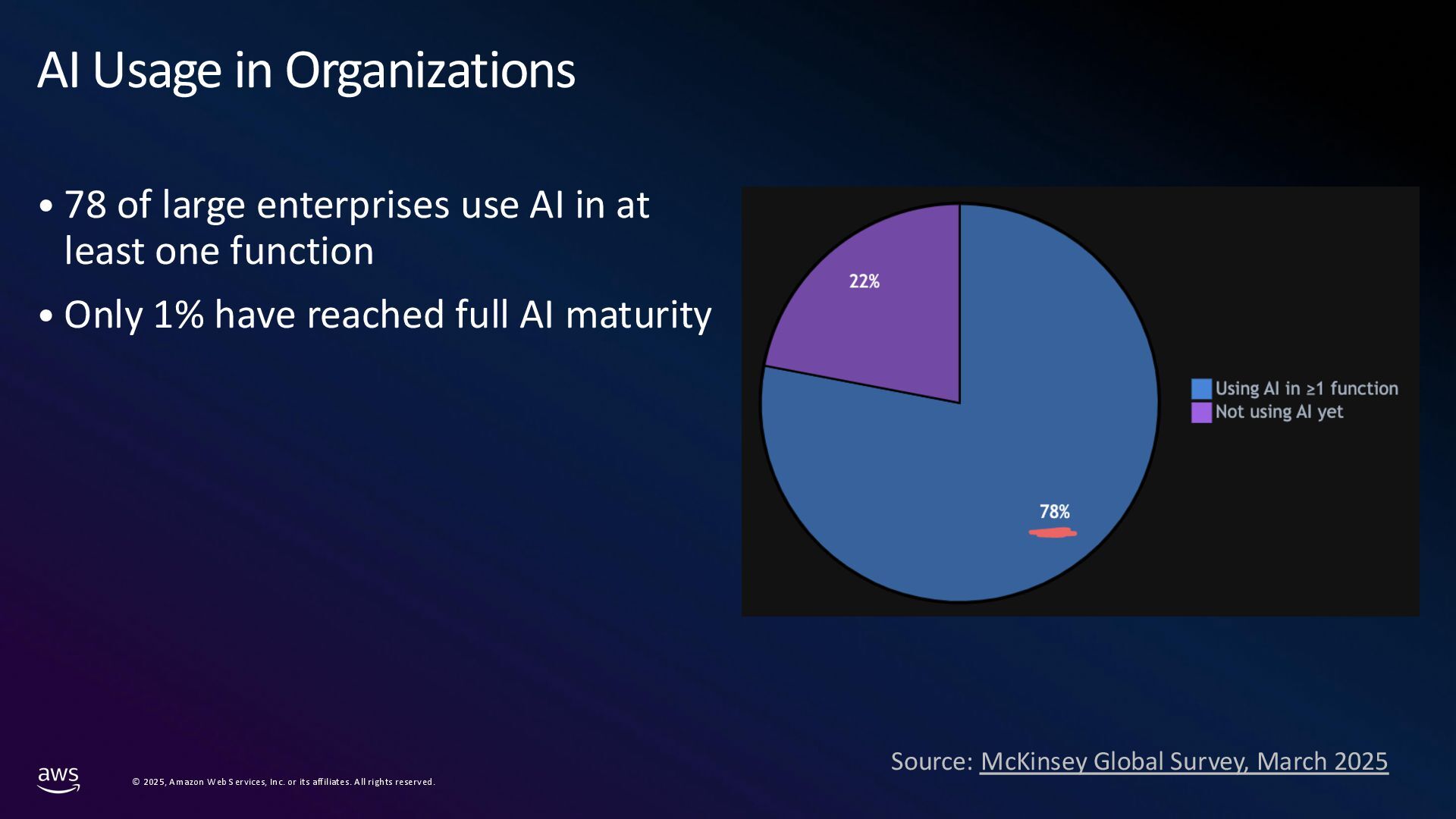 AI Usage in Organizations

• 78 of large enterprises use AI in at least one function

• Only 1% have reached full AI maturity

22%

78%

Using AI in ≥1 function
Not using AI yet

Source: McKinsey Global Survey, March 2025

aws

© 2025, Amazon Web Services, Inc. or its affiliates. All rights reserved.